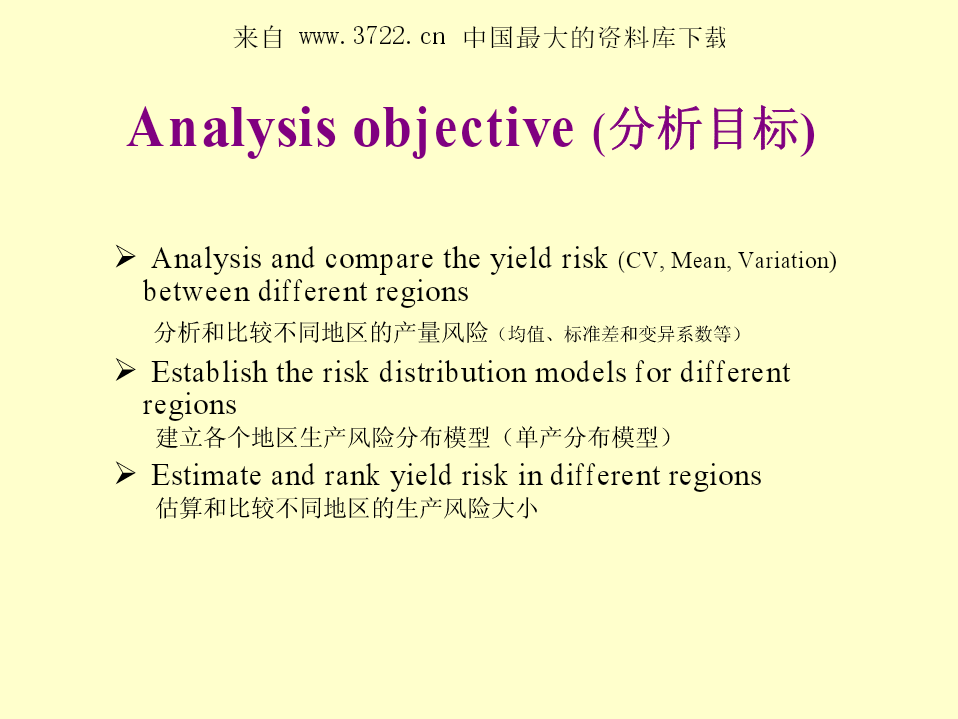 来自 www.3722.cn 中国最大的资料库下载

Analysis objective (分析目标)

➢ Analysis and compare the yield risk (CV, Mean, Variation) between different regions
分析和比较不同地区的产量风险（均值、标准差和变异系数等）

➢ Establish the risk distribution models for different regions
建立各个地区生产风险分布模型（单产分布模型）

➢ Estimate and rank yield risk in different regions
估算和比较不同地区的生产风险大小